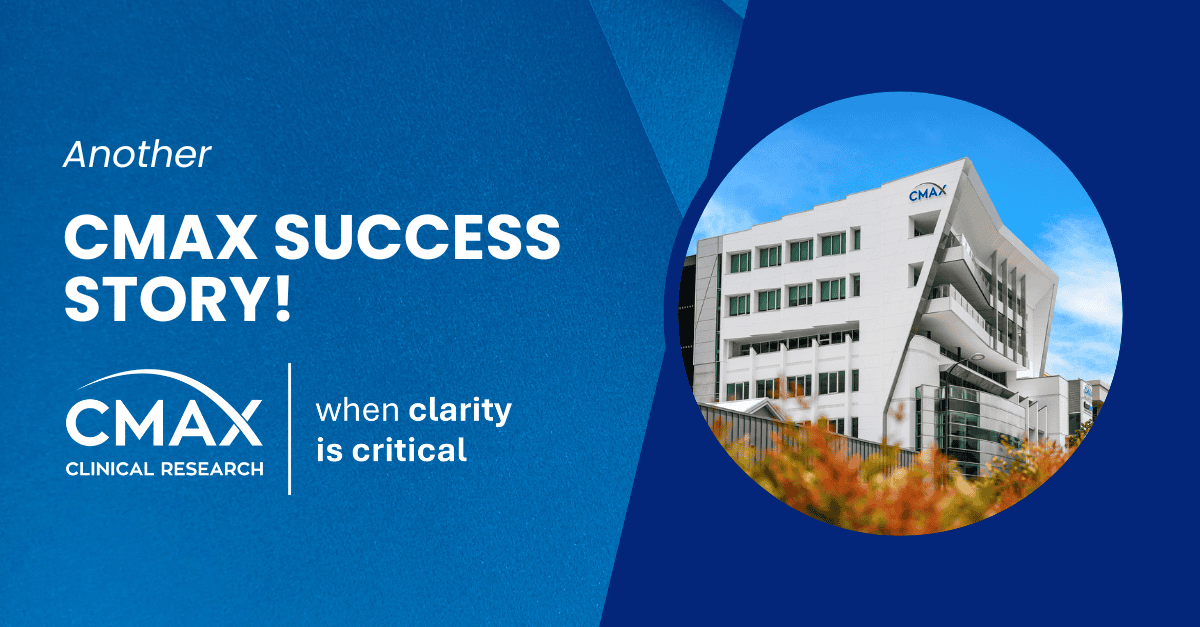 Another

CMAX SUCCESS STORY!

CMAX
CLINICAL RESEARCH

when clarity is critical

CMAX